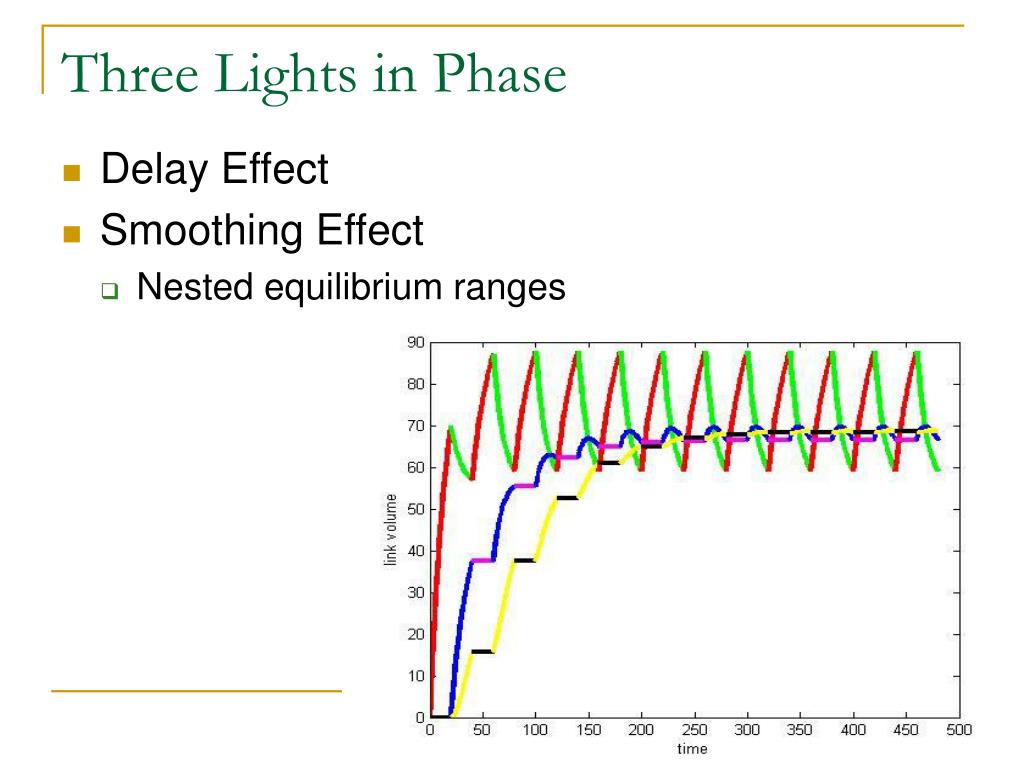 Three Lights in Phase

Delay Effect

Smoothing Effect

Nested equilibrium ranges

90
80
70
60
50
40
30
20
10
0
link volume
0 50 100 150 200 250 300 350 400 450 500
time